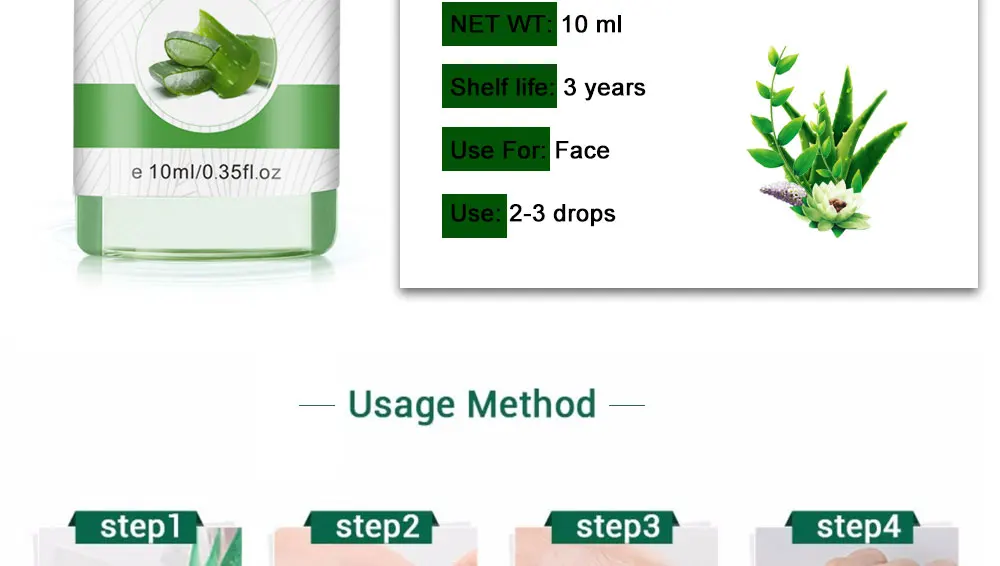 e 10ml/0.35fl.oz

NET WT: 10 ml

Shelf life: 3 years

Use For: Face

Use: 2-3 drops

Usage Method

step1

step2

step3

step4